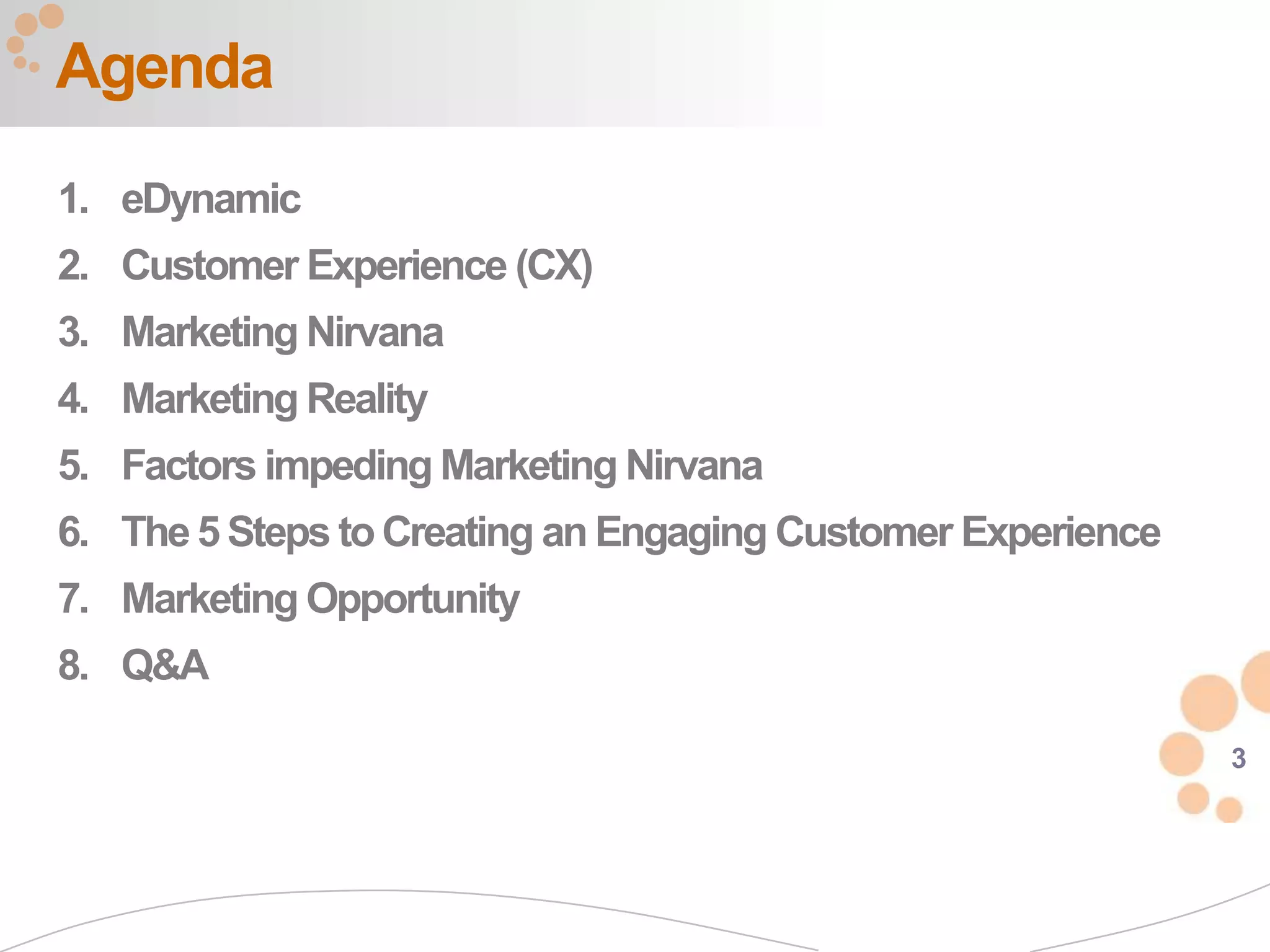 Agenda

1. eDynamic
2. Customer Experience (CX)
3. Marketing Nirvana
4. Marketing Reality
5. Factors impeding Marketing Nirvana
6. The 5 Steps to Creating an Engaging Customer Experience
7. Marketing Opportunity
8. Q&A

3